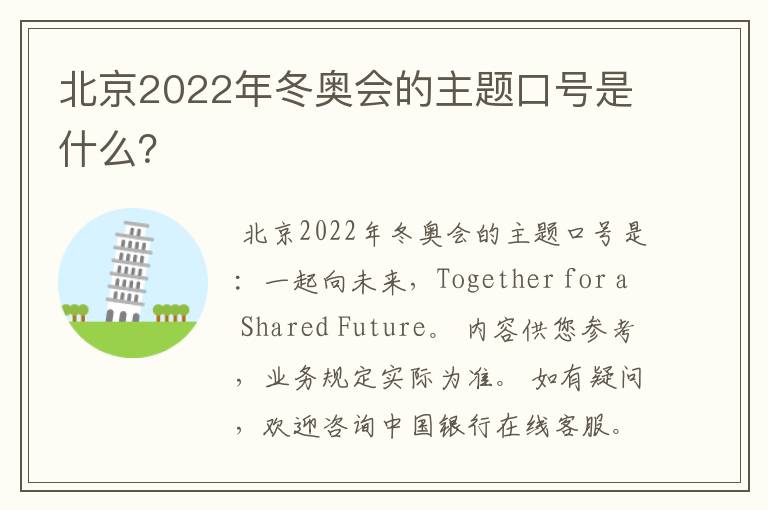 北京2022年冬奥会的主题口号是什么?

北京2022年冬奥会的主题口号是：一起向未来，Together for a Shared Future。内容供您参考，业务规定实际为准。如有疑问，欢迎咨询中国银行在线客服。